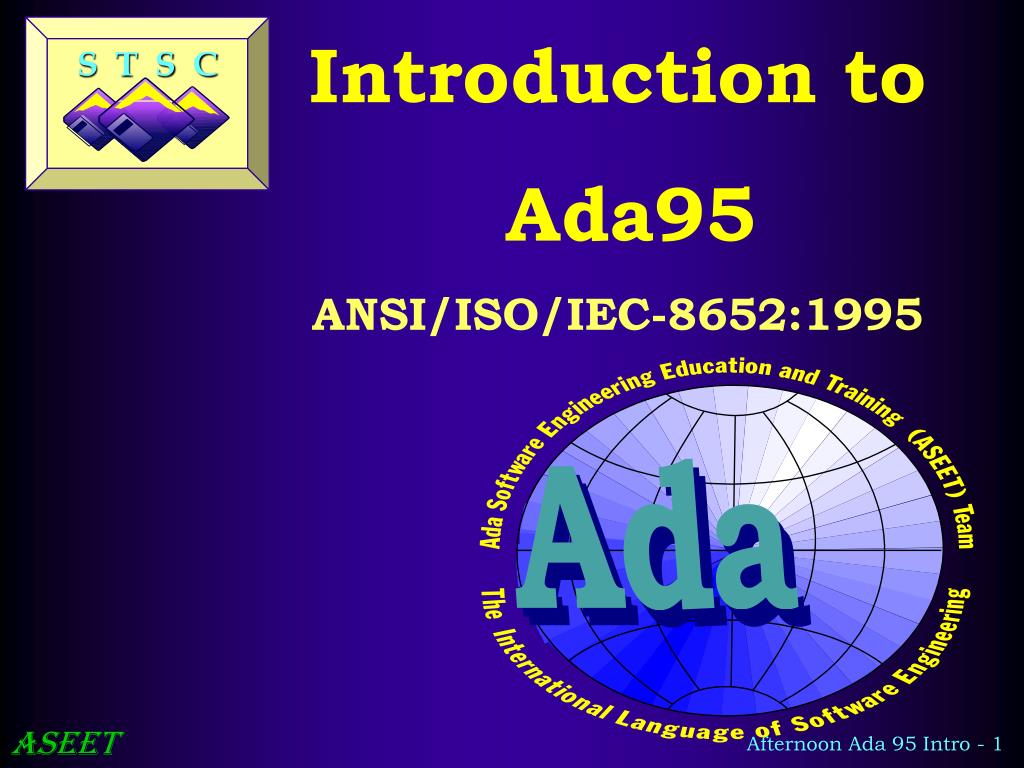 S T S C

Introduction to

Ada95

ANSI/ISO/IEC-8652:1995

Ada Software Engineering Education and Training (ASEET) Team

Ada

The International Language of Software Engineering

ASEET

Afternoon Ada 95 Intro - 1